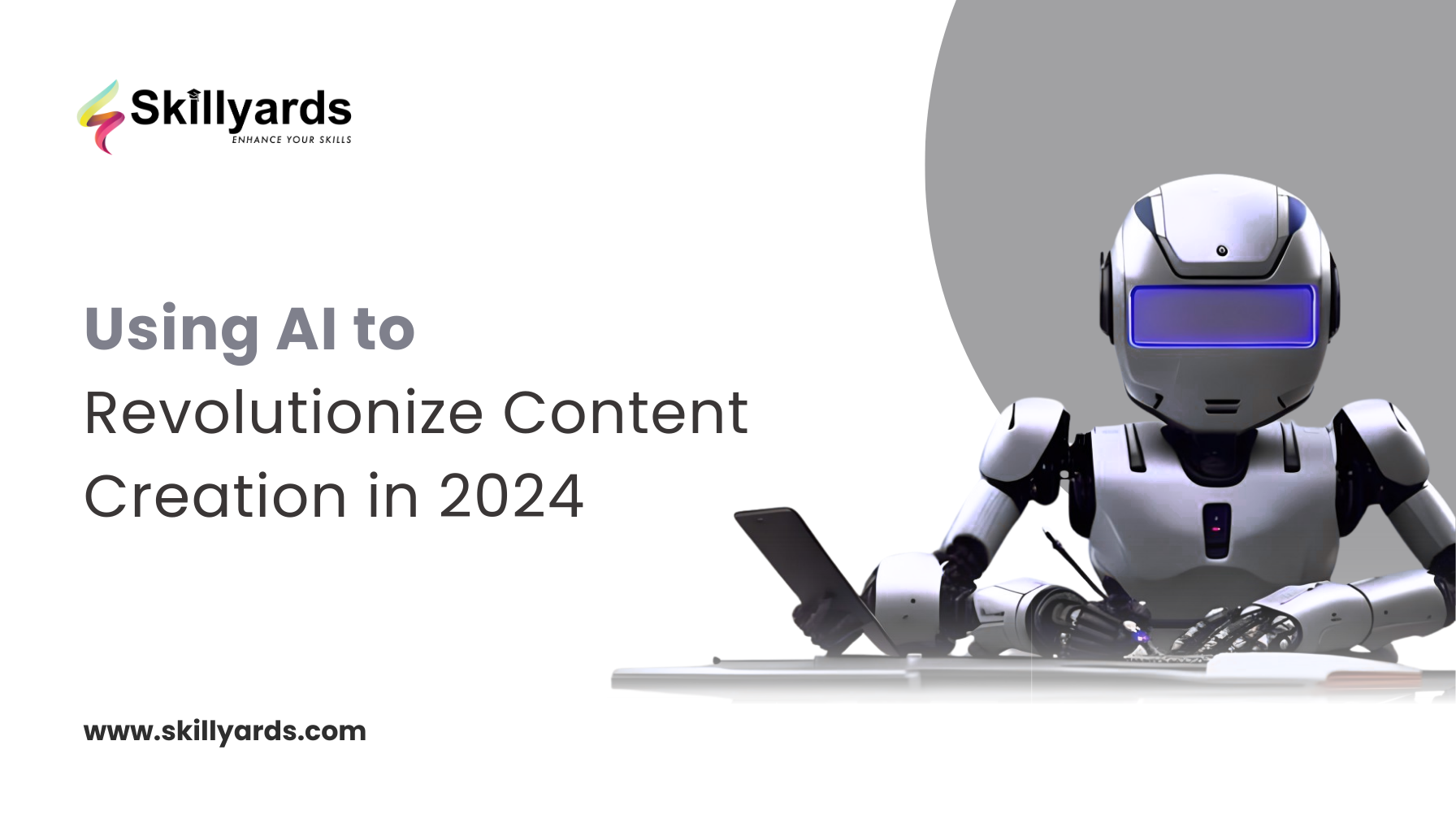 Skillyards
ENHANCE YOUR SKILLS

Using AI to
Revolutionize Content Creation in 2024

www.skillyards.com